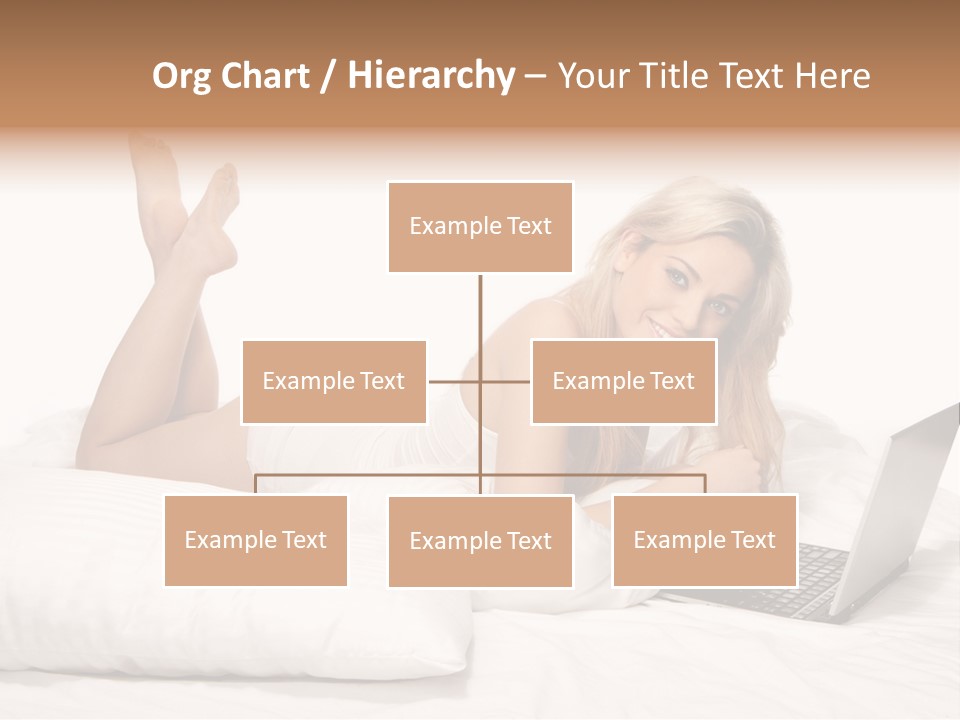 Org Chart / Hierarchy – Your Title Text Here

Example Text

Example Text

Example Text

Example Text

Example Text

Example Text